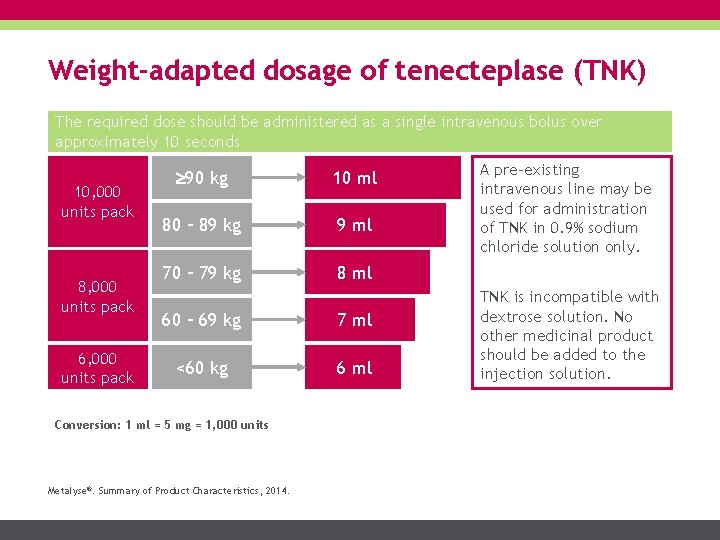 Weight-adapted dosage of tenecteplase (TNK)

The required dose should be administered as a single intravenous bolus over approximately 10 seconds

10,000 units pack

≥90 kg

10 ml

80 – 89 kg

9 ml

8,000 units pack

70 – 79 kg

8 ml

60 – 69 kg

7 ml

6,000 units pack

<60 kg

6 ml

A pre-existing intravenous line may be used for administration of TNK in 0.9% sodium chloride solution only.

TNK is incompatible with dextrose solution. No other medicinal product should be added to the injection solution.

Conversion: 1 ml = 5 mg = 1,000 units

Metalyse®. Summary of Product Characteristics, 2014.